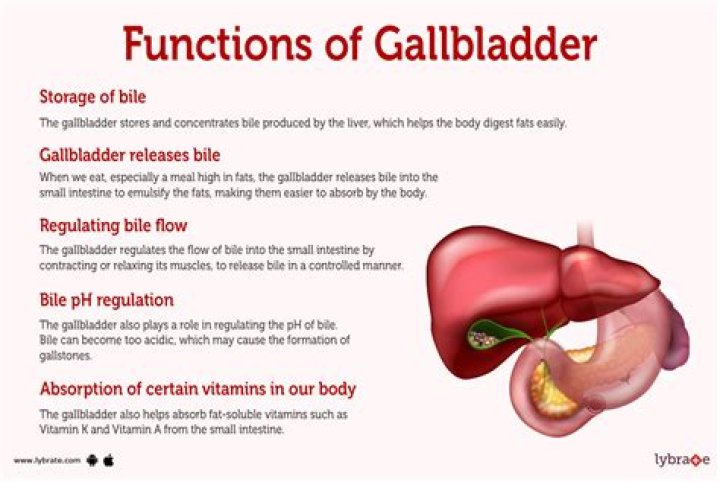 Functions of Gallbladder

Storage of bile

The gallbladder stores and concentrates bile produced by the liver, which helps the body digest fats easily.

Gallbladder releases bile

When we eat, especially a meal high in fats, the gallbladder releases bile into the small intestine to emulsify the fats, making them easier to absorb by the body.

Regulating bile flow

The gallbladder regulates the flow of bile into the small intestine by contracting or relaxing its muscles, to release bile in a controlled manner.

Bile pH regulation

The gallbladder also plays a role in regulating the pH of bile. Bile can become too acidic, which may cause the formation of gallstones.

Absorption of certain vitamins in our body

The gallbladder also helps absorb fat-soluble vitamins such as Vitamin K and Vitamin A from the small intestine.

www.lybrate.com

lybrate